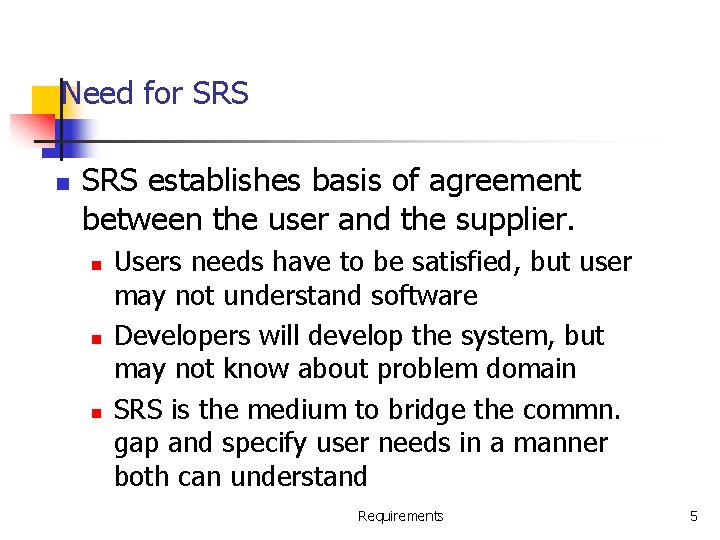 Need for SRS

SRS establishes basis of agreement between the user and the supplier.

Users needs have to be satisfied, but user may not understand software

Developers will develop the system, but may not know about problem domain

SRS is the medium to bridge the commn. gap and specify user needs in a manner both can understand

Requirements

5